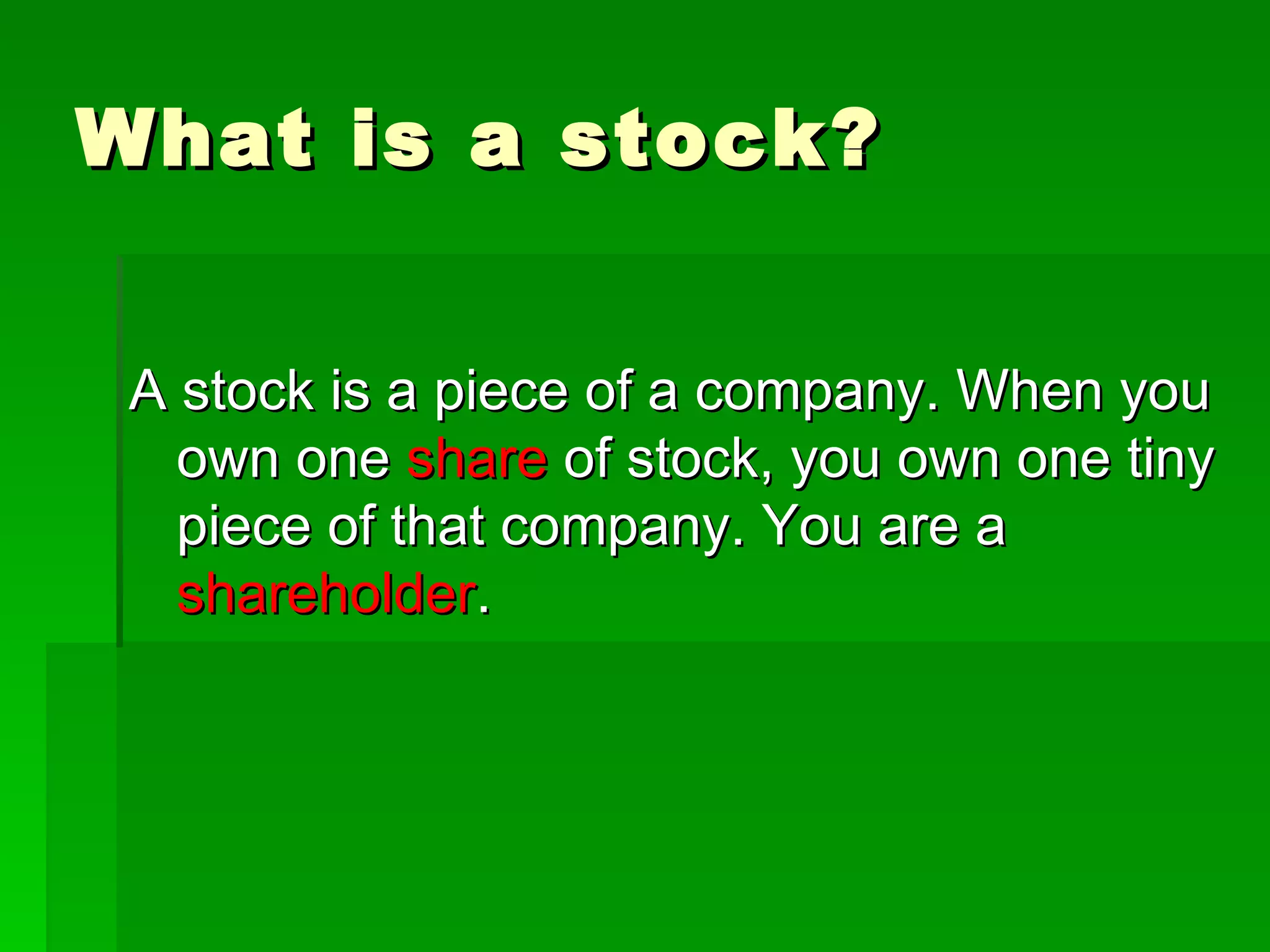 What is a stock?

A stock is a piece of a company. When you own one share of stock, you own one tiny piece of that company. You are a shareholder.